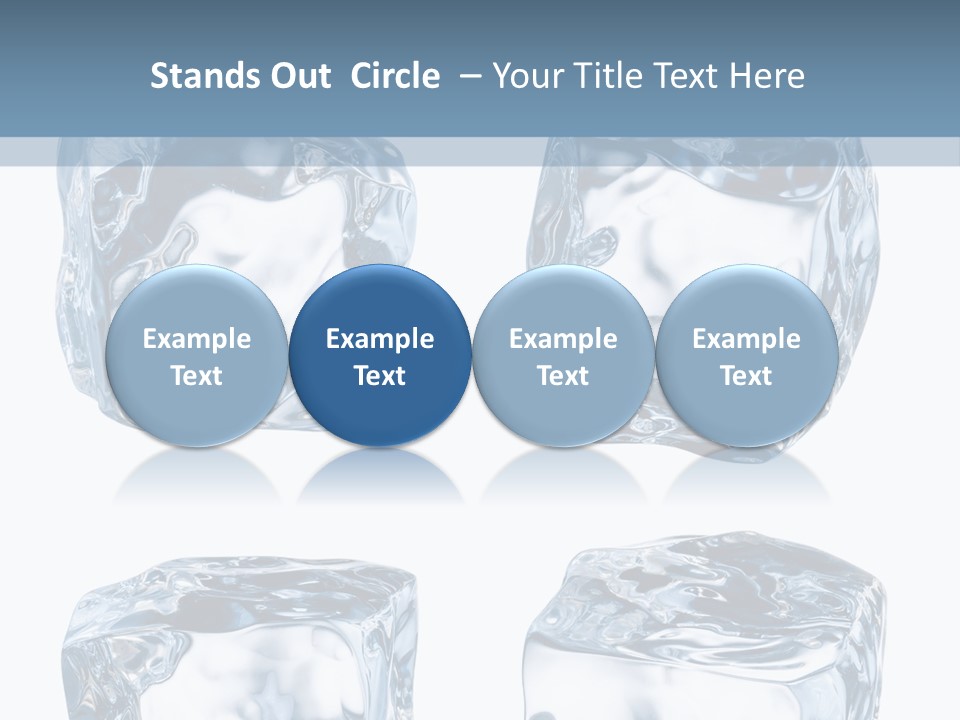 Stands Out Circle – Your Title Text Here

Example Text

Example Text

Example Text

Example Text